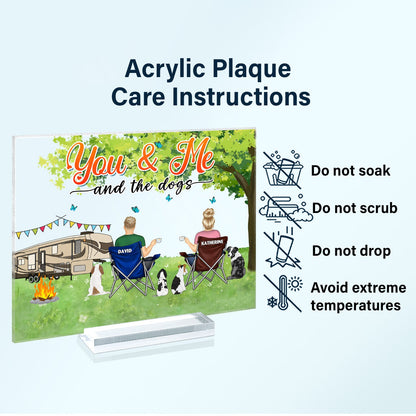 Acrylic Plaque
Care Instructions

You & Me
and the dogs

DAVID
KATHERINE

Do not soak
Do not scrub
Do not drop
Avoid extreme temperatures